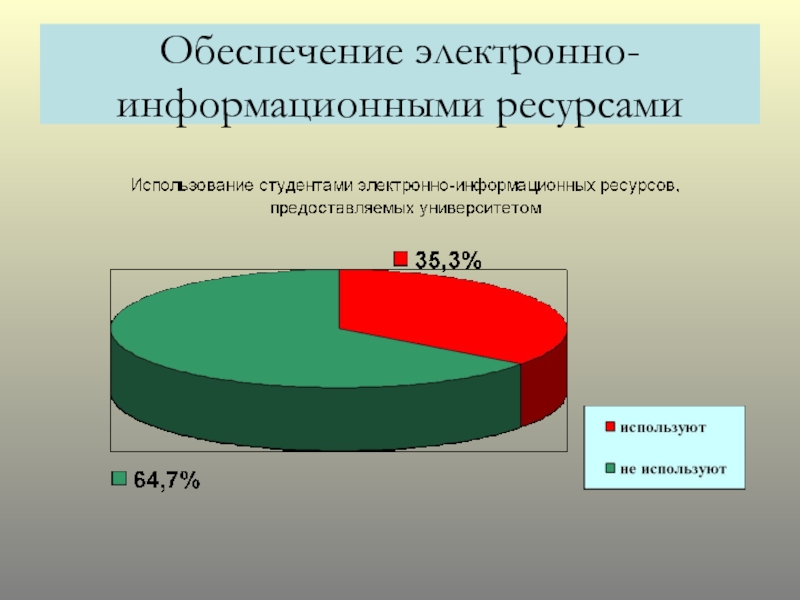 Обеспечение электронно-информационными ресурсами

Использование студентами электронно-информационных ресурсов, предоставляемых университетом

35,3%

64,7%

используют

не используют